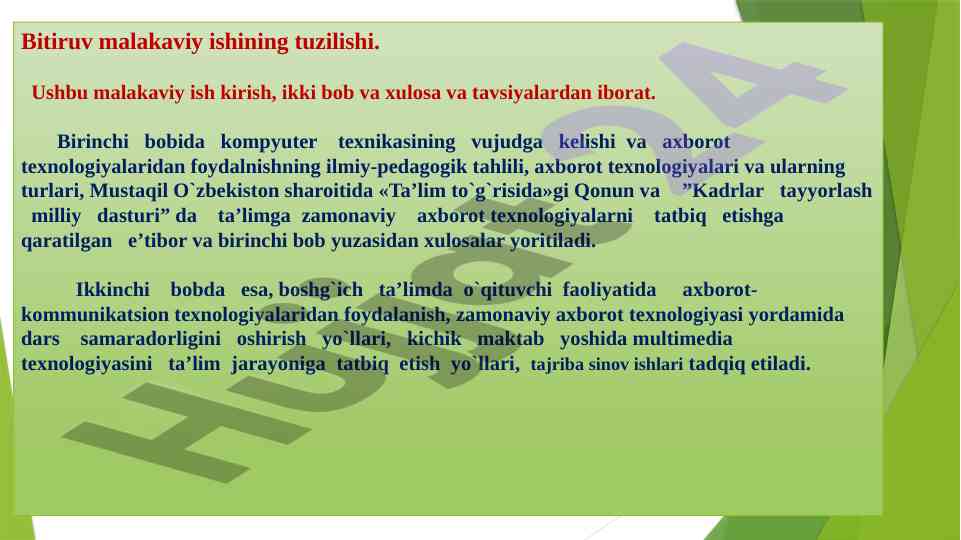 Bitiruv malakaviy ishining tuzilishi.

Ushbu malakaviy ish kirish, ikki bob va xulosa va tavsiyalardan iborat.

Birinchi bobida kompyuter texnikasining vujudga kelishi va axborot texnologiyalaridan foydalnishning ilmiy-pedagogik tahlili, axborot texnologiyalari va ularning turlari, Mustaqil O`zbekiston sharoitida «Ta’lim to`g`risida»gi Qonun va ”Kadrlar tayyorlash milliy dasturi” da ta’limga zamonaviy axborot texnologiyalarni tatbiq etishga qaratilgan e’tibor va birinchi bob yuzasidan xulosalar yoritiladi.

Ikkinchi bobda esa, boshg`ich ta’limda o`qituvchi faoliyatida axborot-kommunikatsion texnologiyalaridan foydalanish, zamonaviy axborot texnologiyasi yordamida dars samaradorligini oshirish yo`llari, kichik maktab yoshida multimedia texnologiyasini ta’lim jarayoniga tatbiq etish yo`llari, tajriba sinov ishlari tadqiq etiladi.

Hujjat24